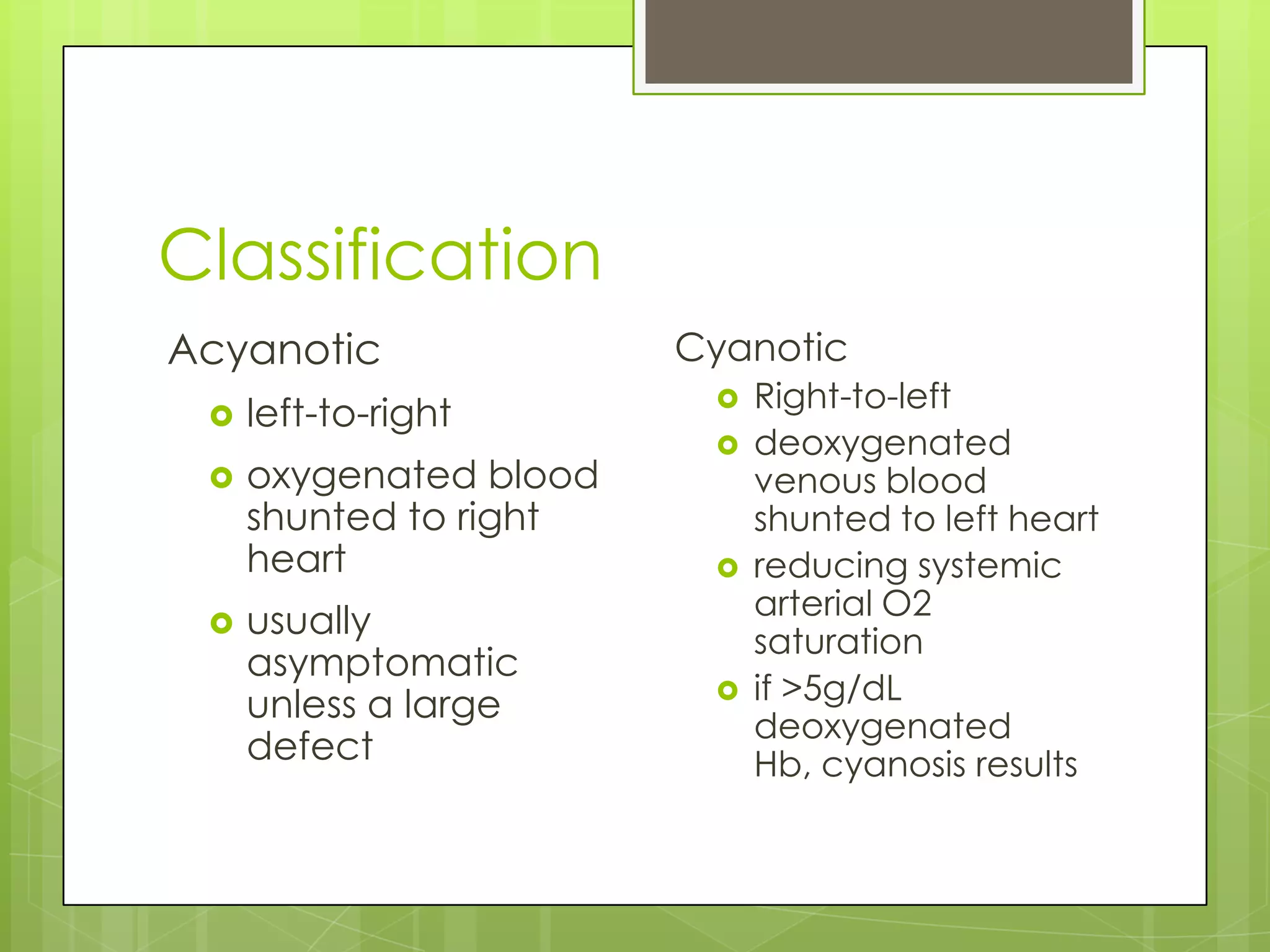 Classification

Acyanotic

- left-to-right
- oxygenated blood shunted to right heart
- usually asymptomatic unless a large defect

Cyanotic

- Right-to-left
- deoxygenated venous blood shunted to left heart
- reducing systemic arterial O2 saturation
- if >5g/dL deoxygenated Hb, cyanosis results